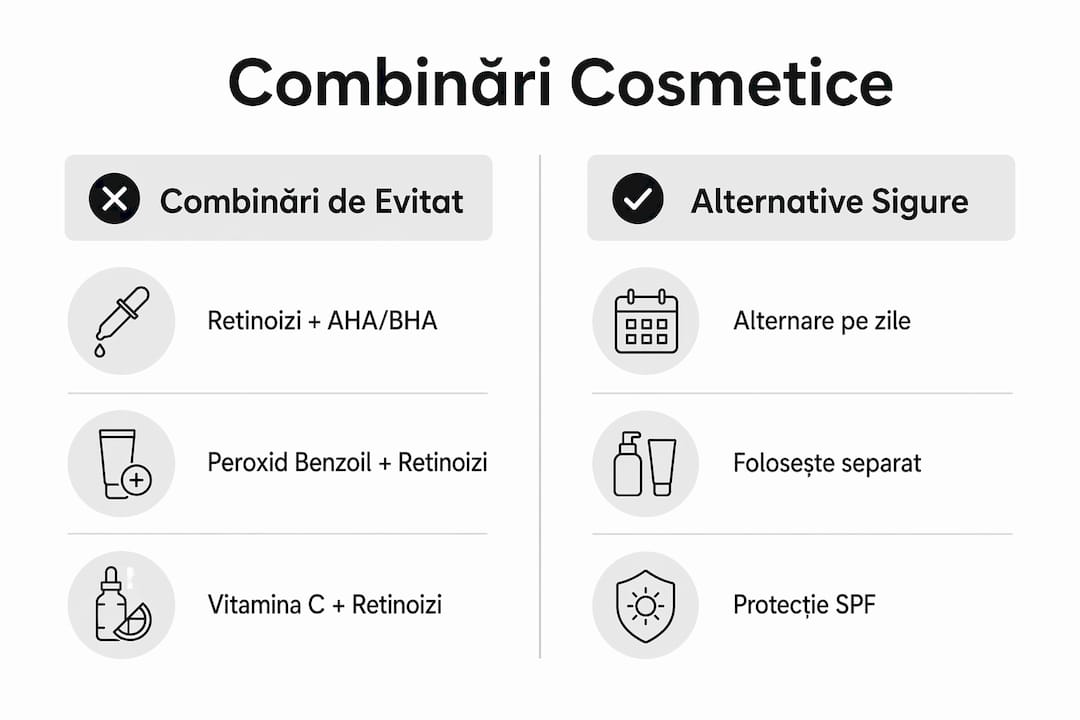 Combinări Cosmetice

Combinări de Evitat

Retinoizi + AHA/BHA

Peroxid Benzoil + Retinoizi

Vitamina C + Retinoizi

Alternative Sigure

Alternare pe zile

Folosește separat

Protecție SPF